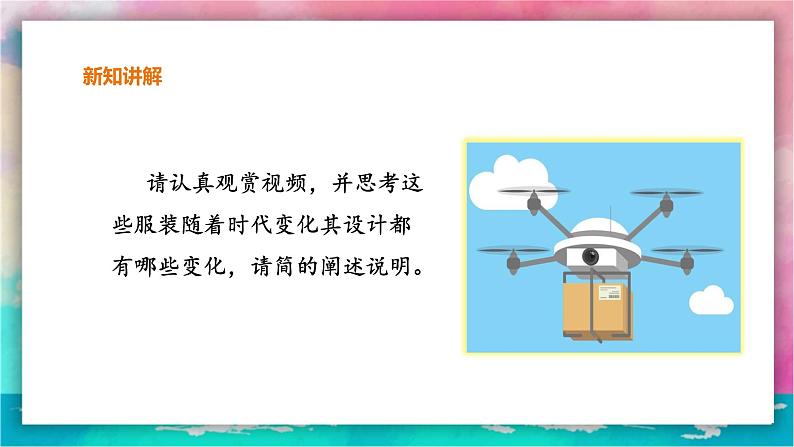 新知讲解

请认真观赏视频，并思考这些服装随着时代变化其设计都有哪些变化，请简的阐述说明。